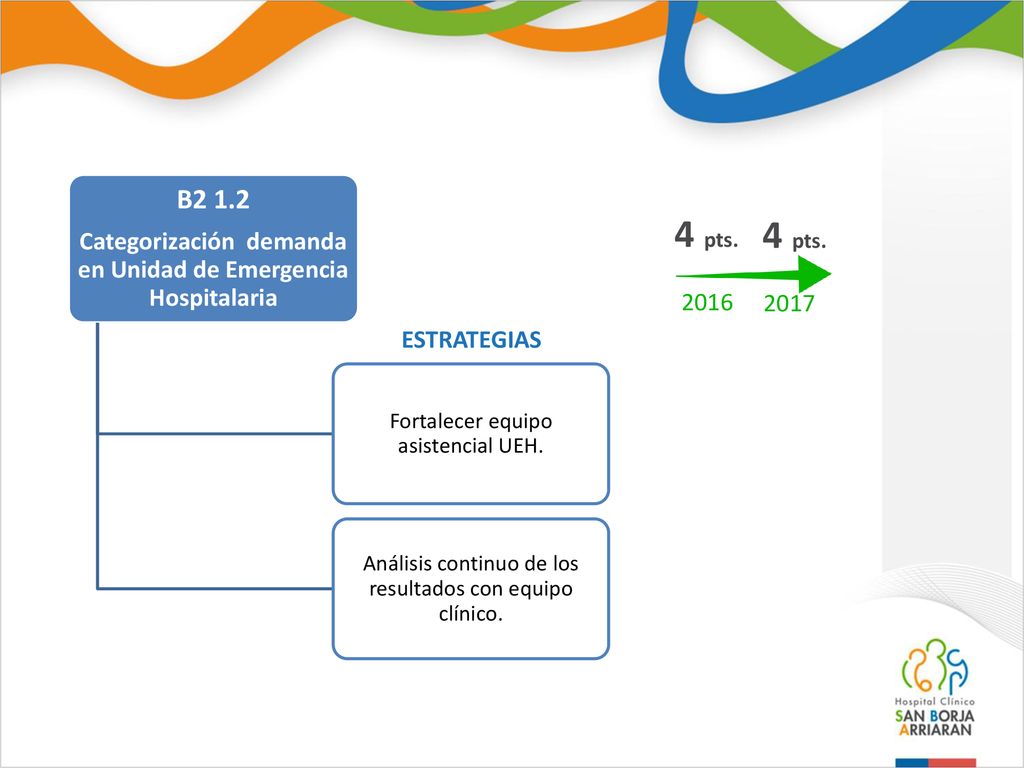 B2 1.2
Categorización demanda en Unidad de Emergencia Hospitalaria

4 pts. 4 pts.
2016 2017

ESTRATEGIAS

Fortalecer equipo asistencial UEH.

Análisis continuo de los resultados con equipo clínico.

Hospital Clínico
SAN BORJA
ARRIARAN